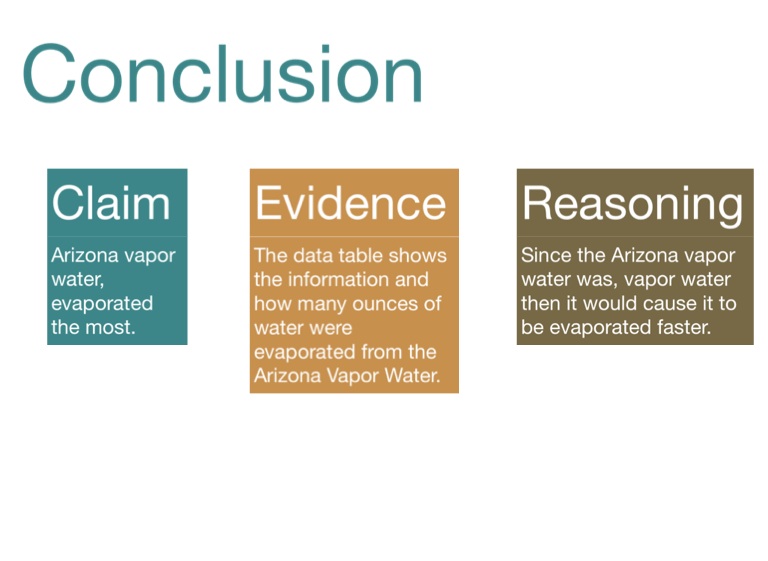 Conclusion

Claim

Arizona vapor water, evaporated the most.

Evidence

The data table shows the information and how many ounces of water were evaporated from the Arizona Vapor Water.

Reasoning

Since the Arizona vapor water was, vapor water then it would cause it to be evaporated faster.